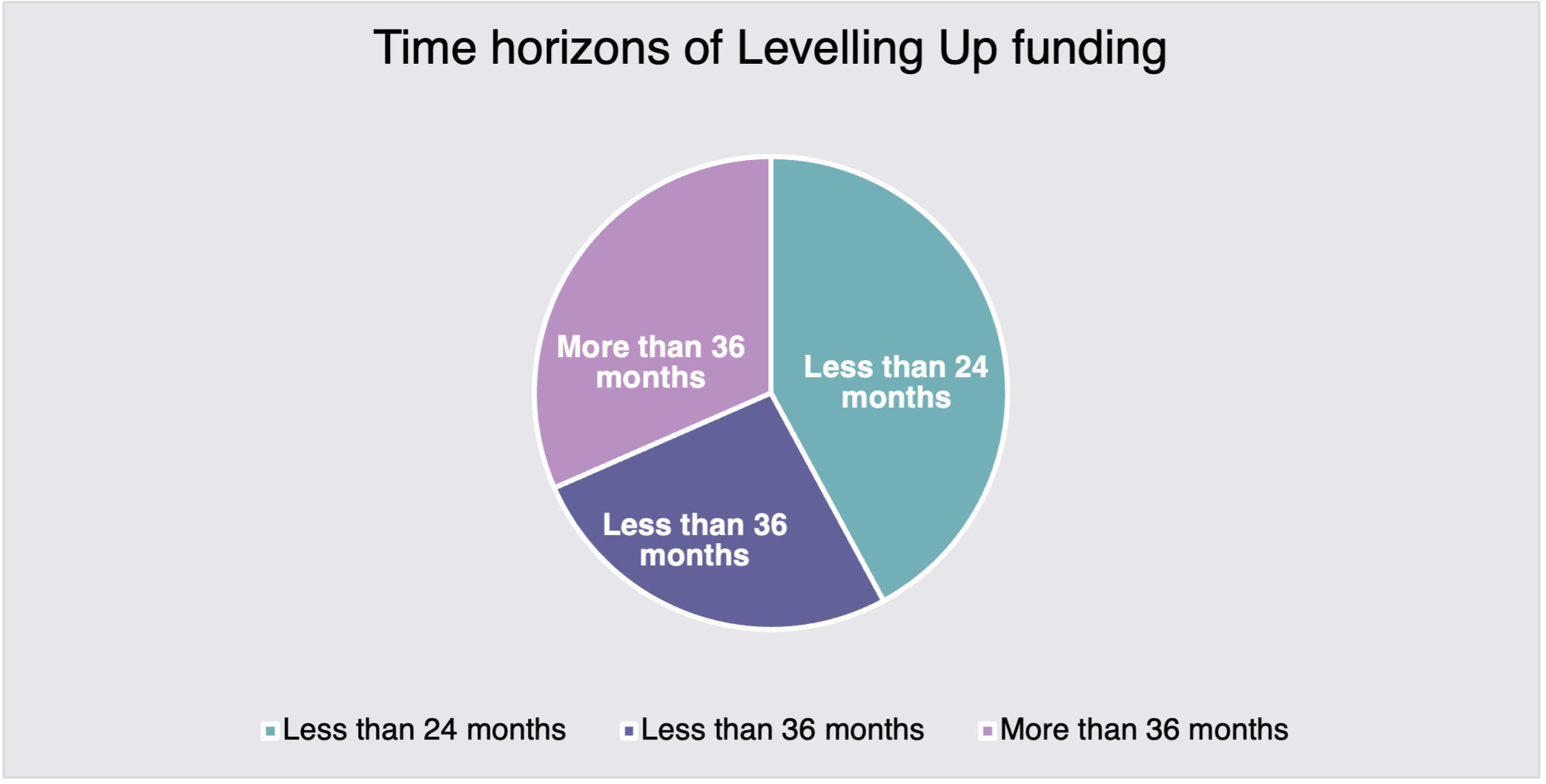 Time horizons of Levelling Up funding

More than 36 months

Less than 24 months

Less than 36 months

Less than 24 months
Less than 36 months
More than 36 months